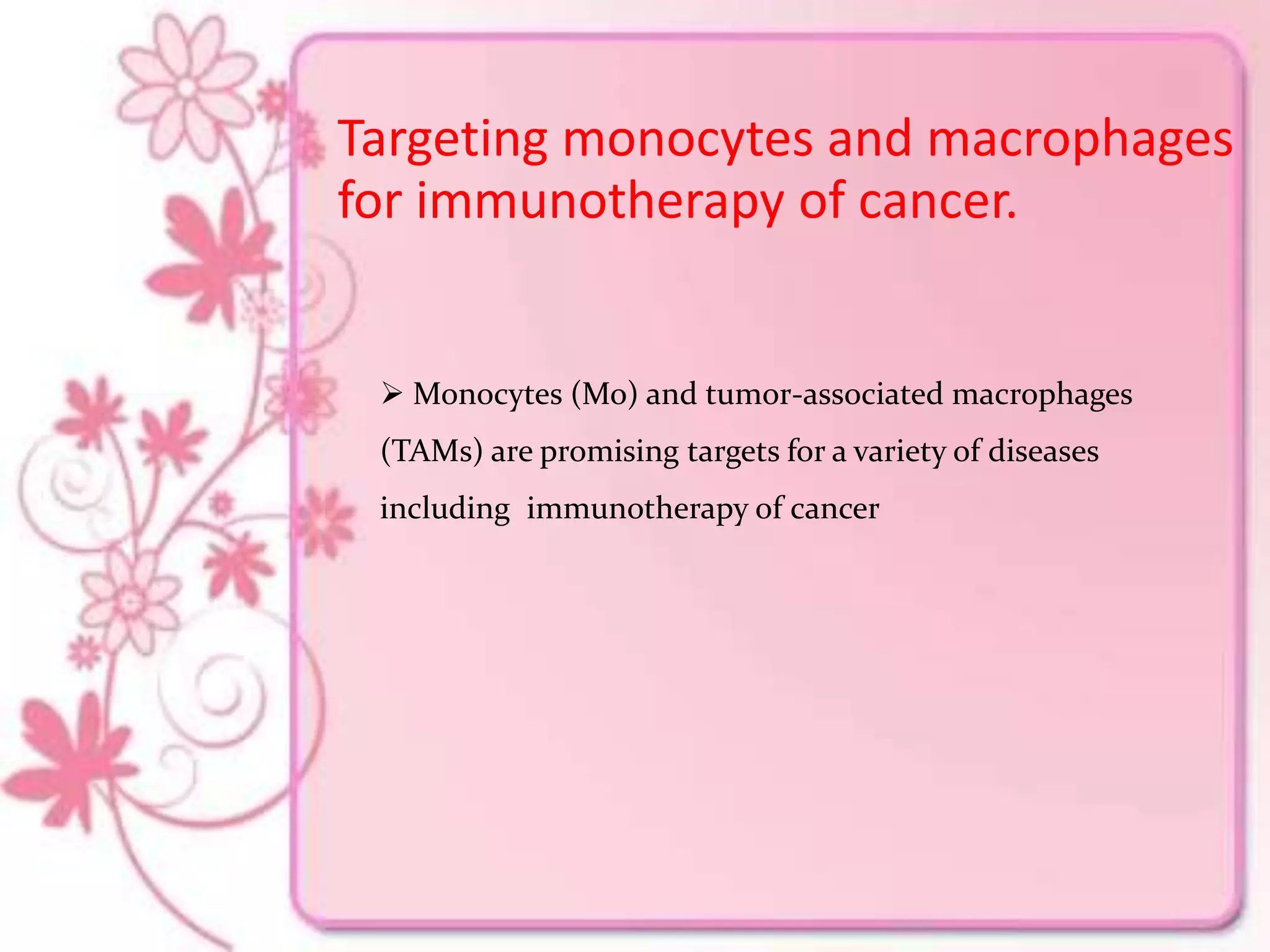 Targeting monocytes and macrophages for immunotherapy of cancer.

➢ Monocytes (Mo) and tumor-associated macrophages (TAMs) are promising targets for a variety of diseases including immunotherapy of cancer